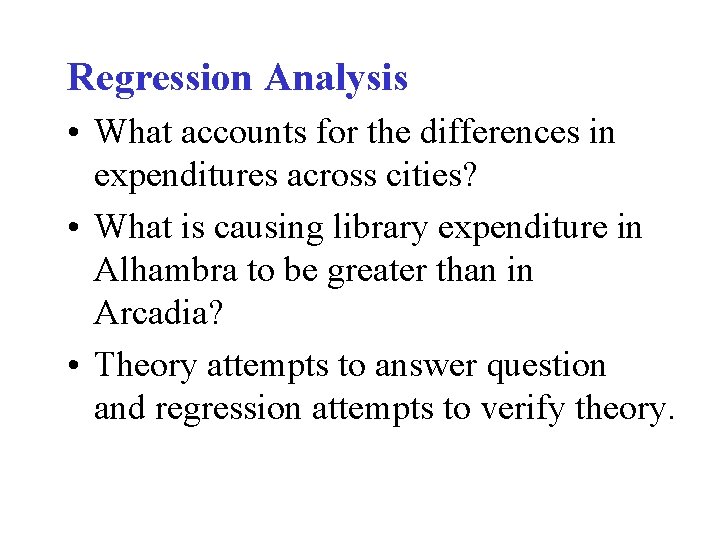 Regression Analysis

• What accounts for the differences in expenditures across cities?

• What is causing library expenditure in Alhambra to be greater than in Arcadia?

• Theory attempts to answer question and regression attempts to verify theory.